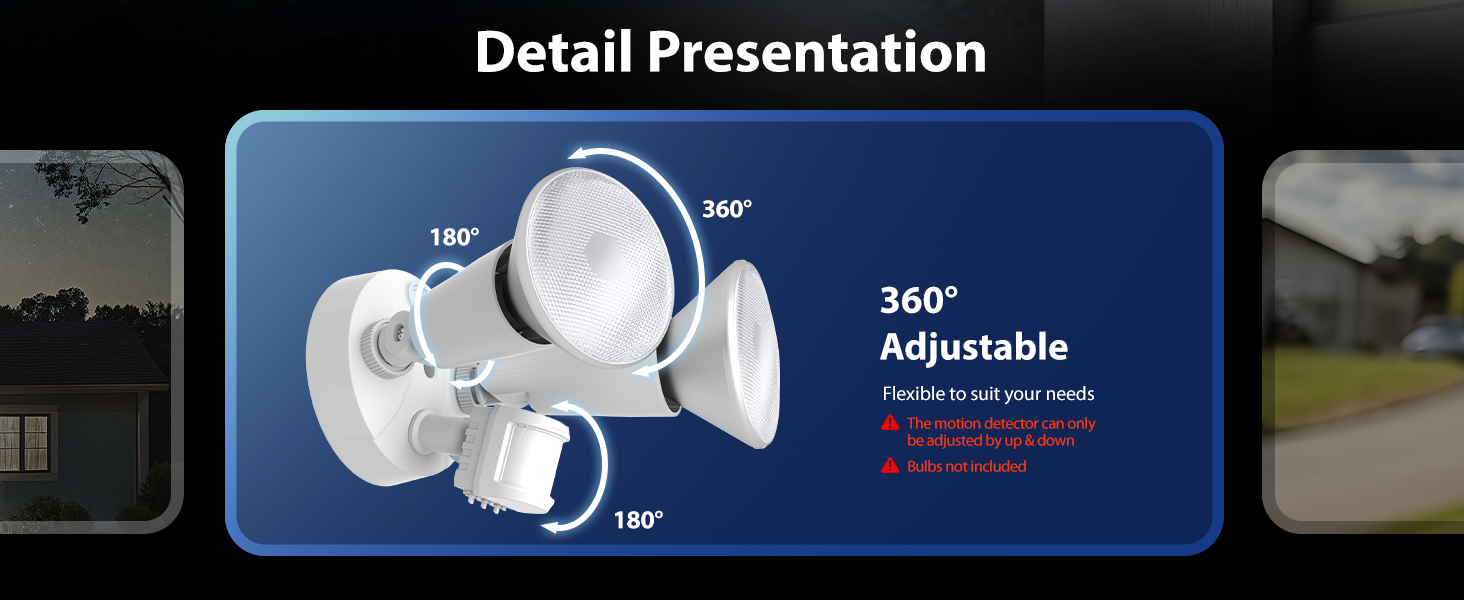 Detail Presentation

180°

360°

180°

360°
Adjustable

Flexible to suit your needs

The motion detector can only be adjusted by up & down

Bulbs not included